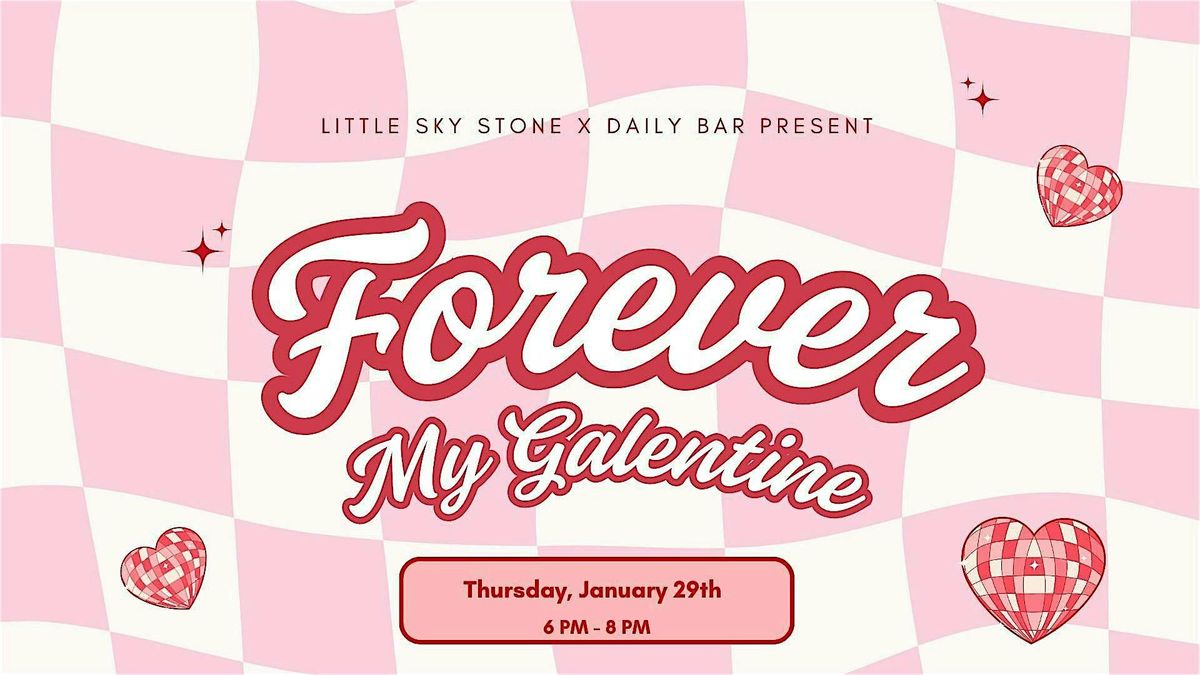 LITTLE SKY STONE X DAILY BAR PRESENT

Forever
My Galentine

Thursday, January 29th
6 PM - 8 PM